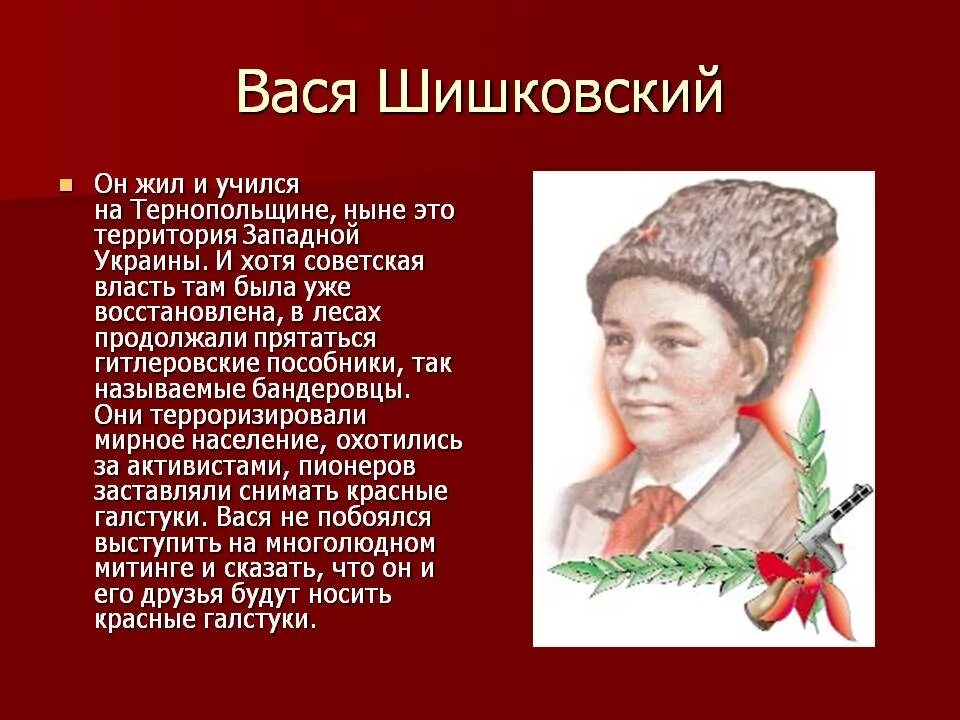 Вася Шишковский

Он жил и учился на Тернопольщине, ныне это территория Западной Украины. И хотя советская власть там была уже восстановлена, в лесах продолжали прятаться гитлеровские пособники, так называемые бандеровцы. Они терроризировали мирное население, охотились за активистами, пионеров заставляли снимать красные галстуки. Вася не побоялся выступить на многолюдном митинге и сказать, что он и его друзья будут носить красные галстуки.